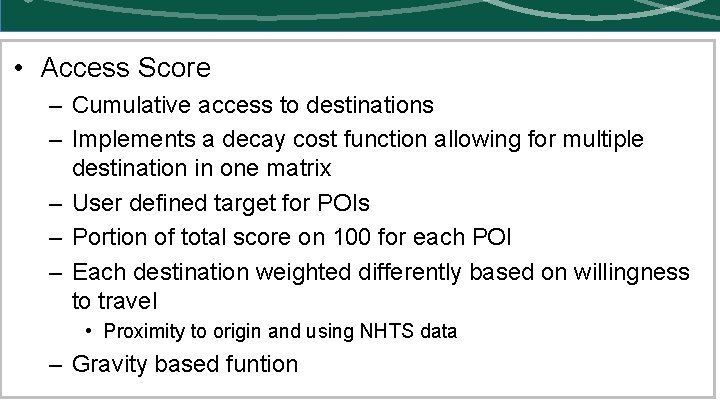 • Access Score
– Cumulative access to destinations
– Implements a decay cost function allowing for multiple destination in one matrix
– User defined target for POIs
– Portion of total score on 100 for each POI
– Each destination weighted differently based on willingness to travel
• Proximity to origin and using NHTS data
– Gravity based funtion